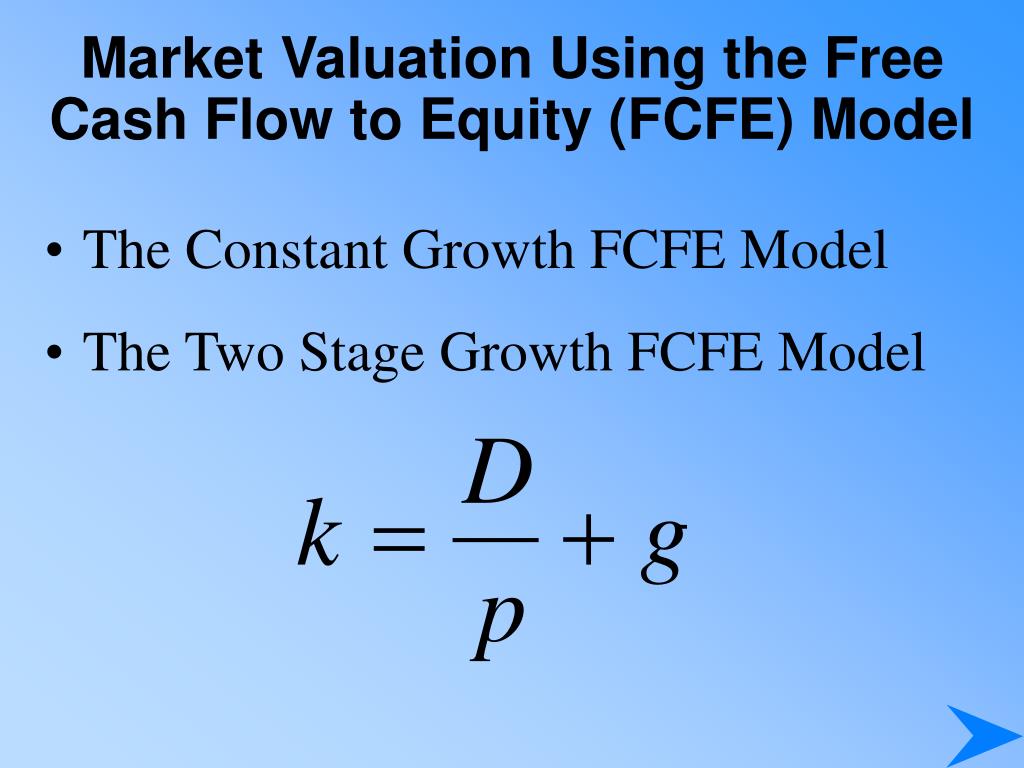 Market Valuation Using the Free Cash Flow to Equity (FCFE) Model

• The Constant Growth FCFE Model

• The Two Stage Growth FCFE Model

$k = \frac{D}{p} + g$